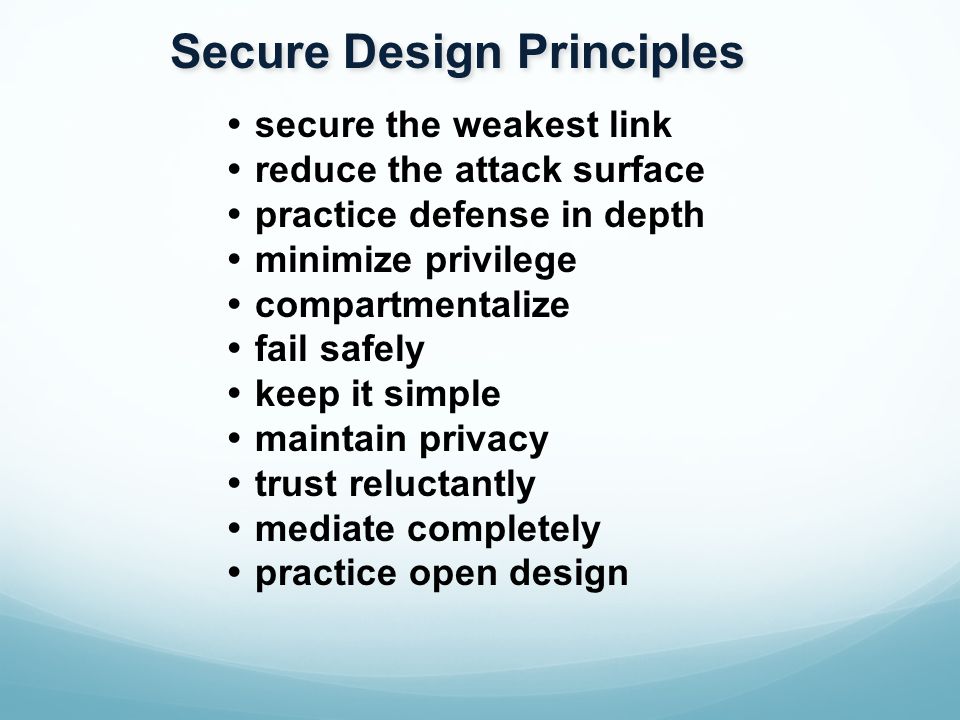 Secure Design Principles

• secure the weakest link
• reduce the attack surface
• practice defense in depth
• minimize privilege
• compartmentalize
• fail safely
• keep it simple
• maintain privacy
• trust reluctantly
• mediate completely
• practice open design